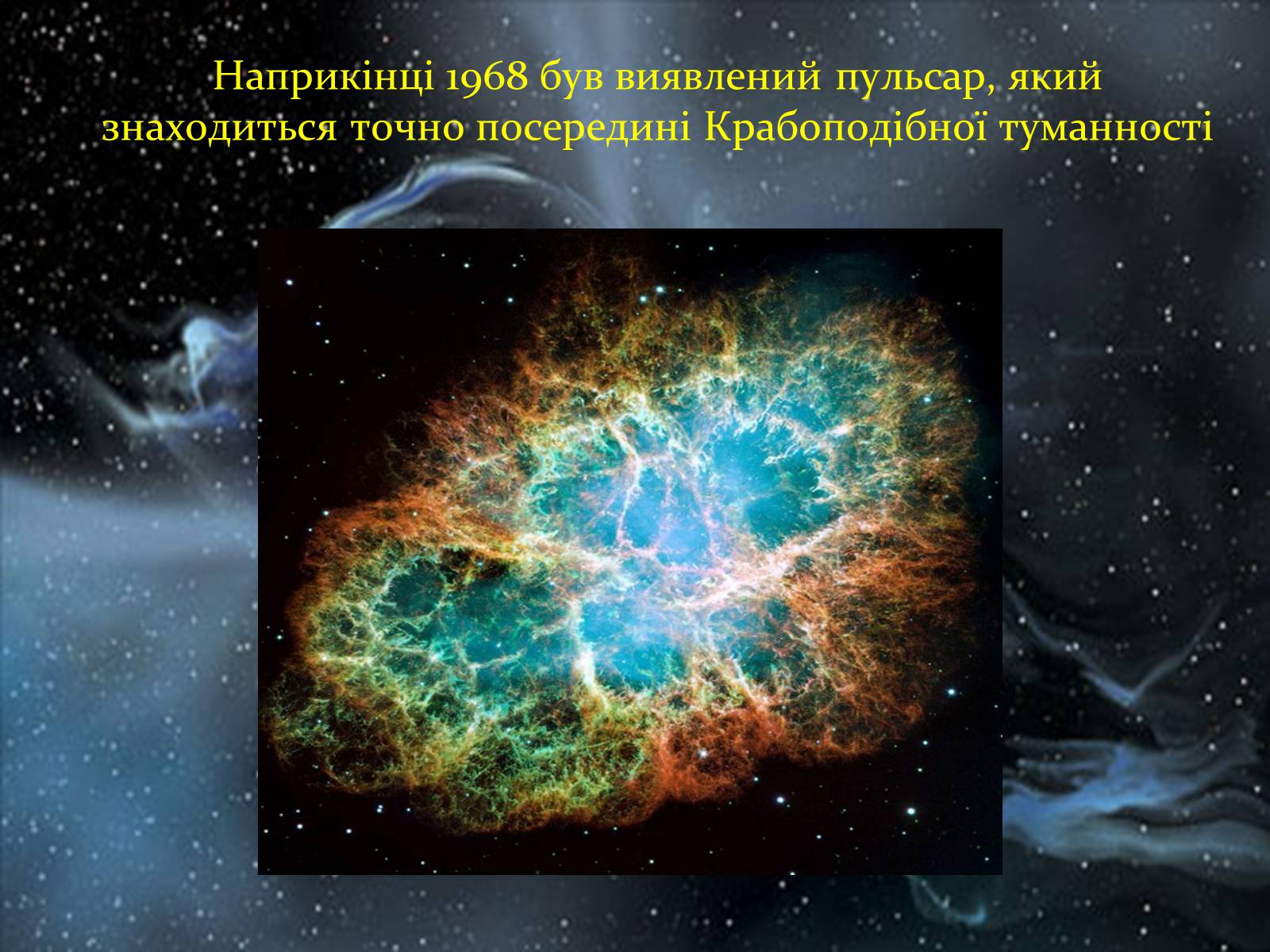 Наприкінці 1968 був виявлений пульсар, який знаходиться точно посередині Крабоподібної туманності